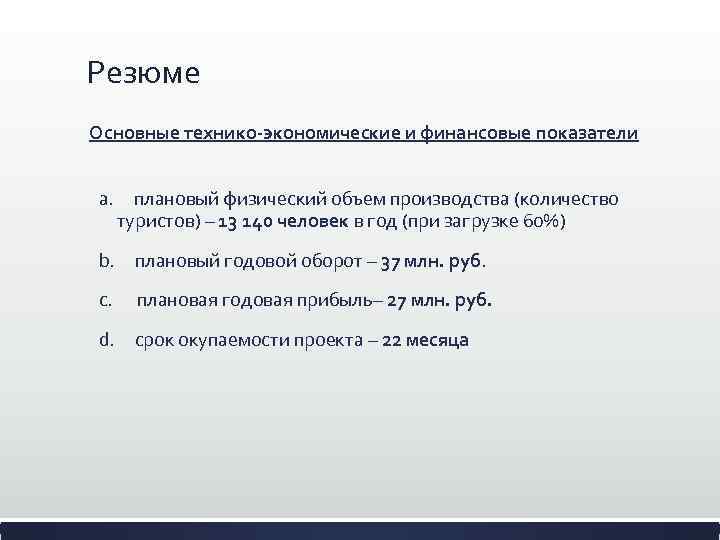 Резюме

Основные технико-экономические и финансовые показатели

a. плановый физический объем производства (количество туристов) – 13 140 человек в год (при загрузке 60%)

b. плановый годовой оборот – 37 млн. руб.

c. плановая годовая прибыль– 27 млн. руб.

d. срок окупаемости проекта – 22 месяца